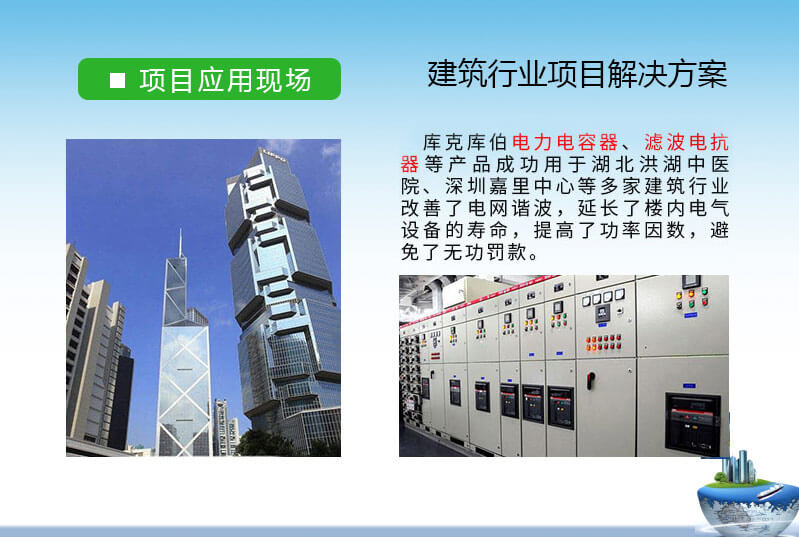 ■ 项目应用现场

建筑行业项目解决方案

库克库伯电力电容器、滤波电抗器等产品成功用于湖北洪湖中医院、深圳嘉里中心等多家建筑行业改善了电网谐波，延长了楼内电气设备的寿命，提高了功率因数，避免了无功罚款。